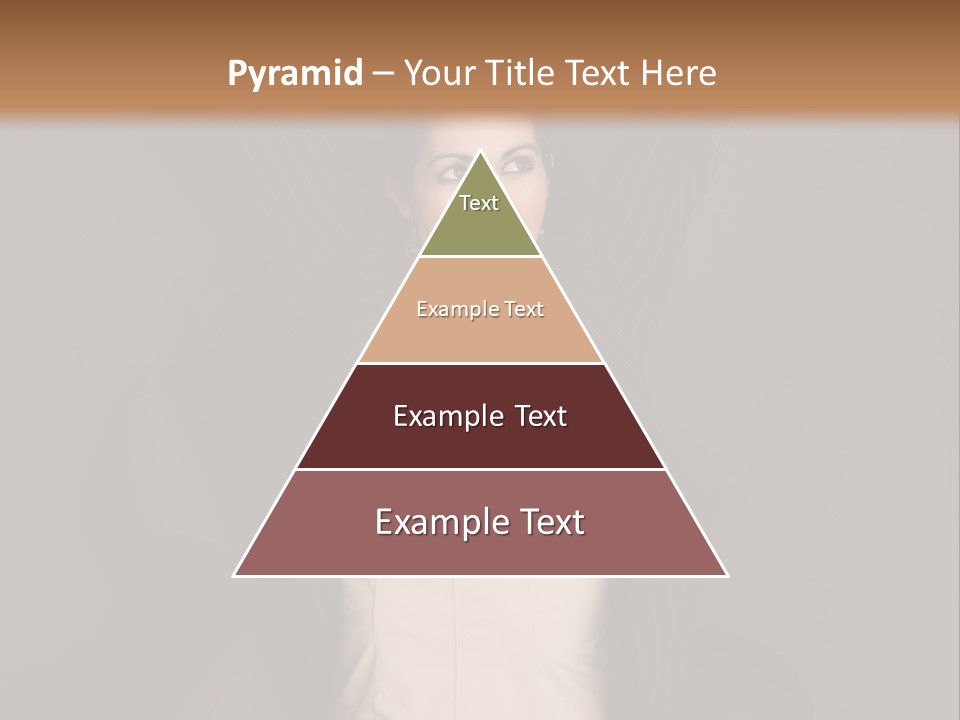 Pyramid – Your Title Text Here

Text

Example Text

Example Text

Example Text